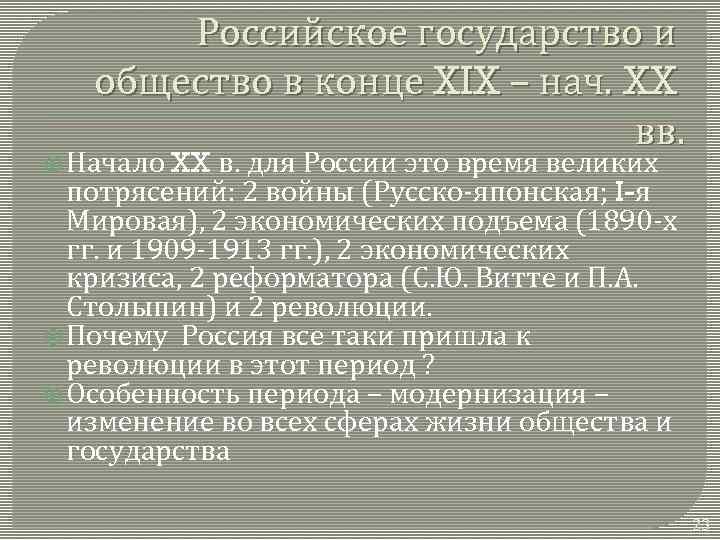 Российское государство и общество в конце XIX – нач. XX вв.

Начало XX в. для России это время великих потрясений: 2 войны (Русско-японская; I-я Мировая), 2 экономических подъема (1890-х гг. и 1909-1913 гг.), 2 экономических кризиса, 2 реформатора (С.Ю. Витте и П.А. Столыпин) и 2 революции.

Почему Россия все таки пришла к революции в этот период ?

Особенность периода – модернизация – изменение во всех сферах жизни общества и государства

23